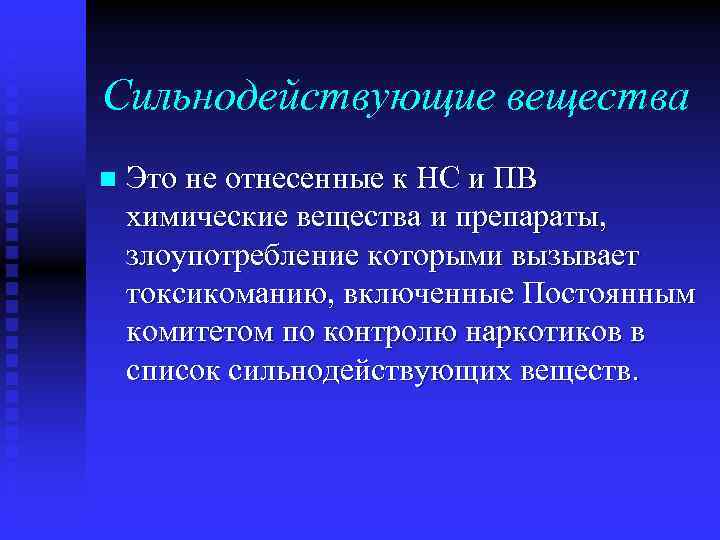 Сильнодействующие вещества

Это не отнесенные к НС и ПВ химические вещества и препараты, злоупотребление которыми вызывает токсикоманию, включенные Постоянным комитетом по контролю наркотиков в список сильнодействующих веществ.